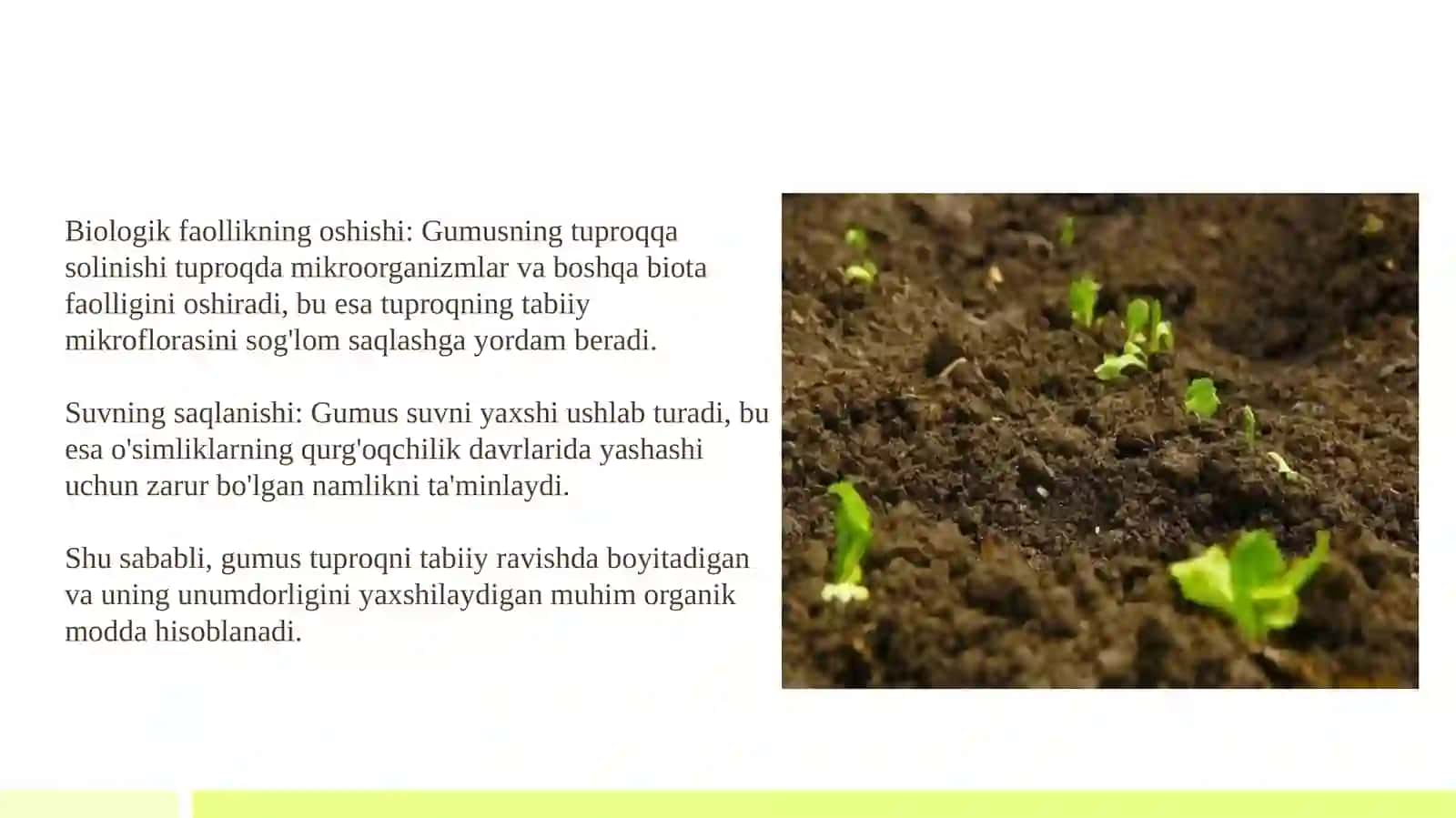 Biologik faollikning oshishi: Gumusning tuproqqa solinishi tuproqda mikroorganizmlar va boshqa biota faolligini oshiradi, bu esa tuproqning tabiiy mikroflorasini sog'lom saqlashga yordam beradi.

Suvning saqlanishi: Gumus suvni yaxshi ushlab turadi, bu esa o'simliklarning qurg'oqchilik davrlarida yashashi uchun zarur bo'lgan namlikni ta'minlaydi.

Shu sababli, gumus tuproqni tabiiy ravishda boyitadigan va uning unumdorligini yaxshilaydigan muhim organik modda hisoblanadi.